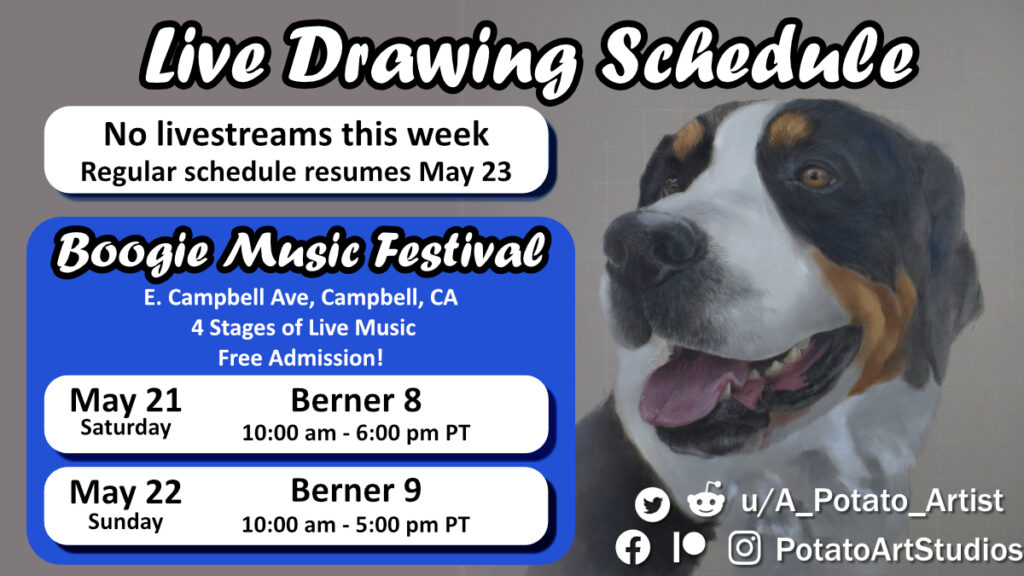 Live Drawing Schedule

No livestreams this week
Regular schedule resumes May 23

Boogie Music Festival
E. Campbell Ave, Campbell, CA
4 Stages of Live Music
Free Admission!

May 21
Saturday
Berner 8
10:00 am - 6:00 pm PT

May 22
Sunday
Berner 9
10:00 am - 5:00 pm PT

u/A_Potato_Artist
PotatoArtStudios